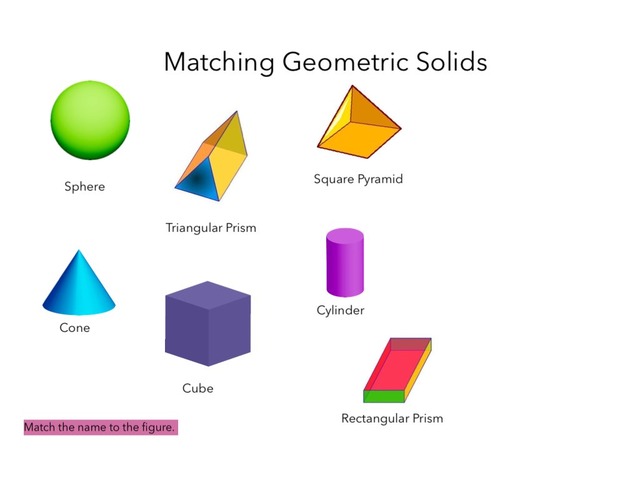 Matching Geometric Solids

Sphere

Triangular Prism

Square Pyramid

Cone

Cube

Cylinder

Rectangular Prism

Match the name to the figure.